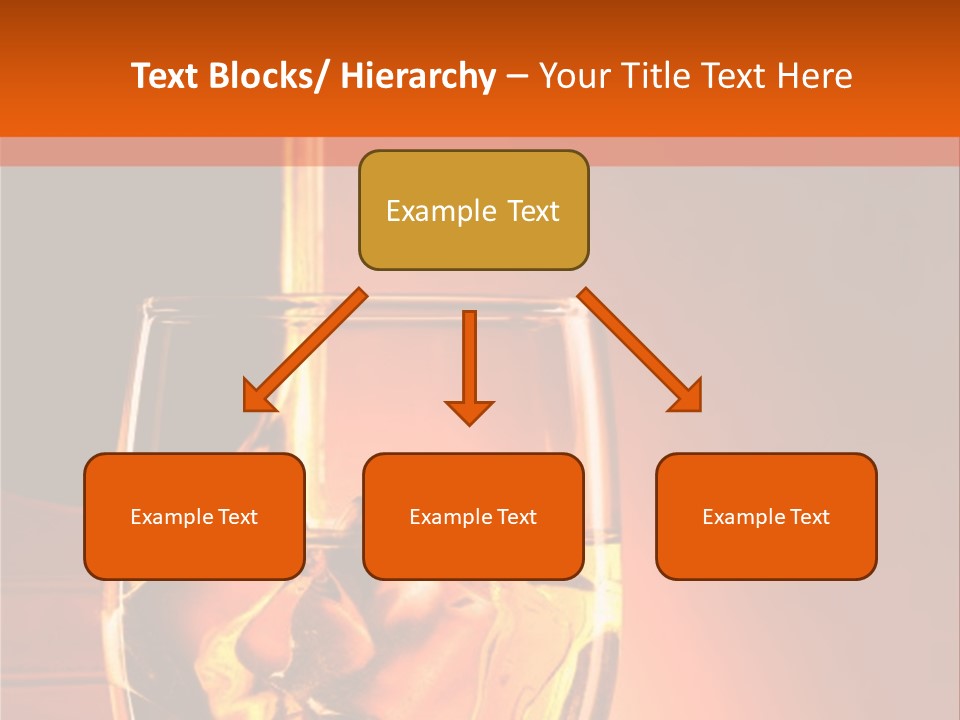 Text Blocks/ Hierarchy – Your Title Text Here

Example Text

Example Text

Example Text

Example Text